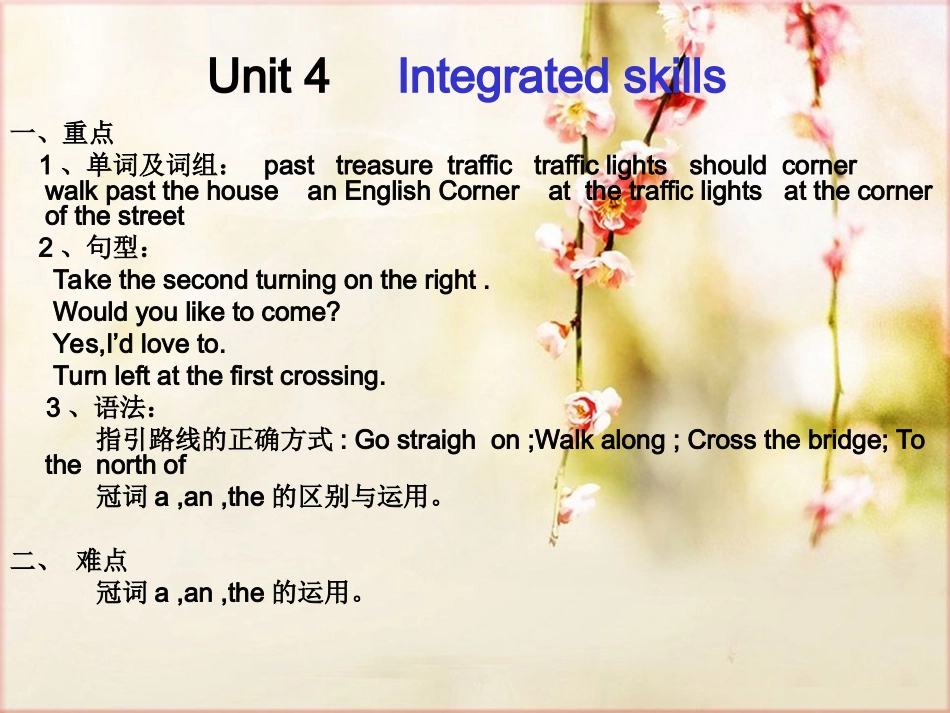 Unit 4 Integrated skills

一、重点

1、单词及词组： past treasure traffic traffic lights should corner walk past the house an English Corner at the traffic lights at the corner of the street

2、句型：

Take the second turning on the right .

Would you like to come?

Yes,I'd love to.

Turn left at the first crossing.

3、语法：

指引路线的正确方式 : Go straigh on ;Walk along ; Cross the bridge; To the north of

冠词 a ,an ,the 的区别与运用。

二、 难点

冠词 a ,an ,the 的运用。